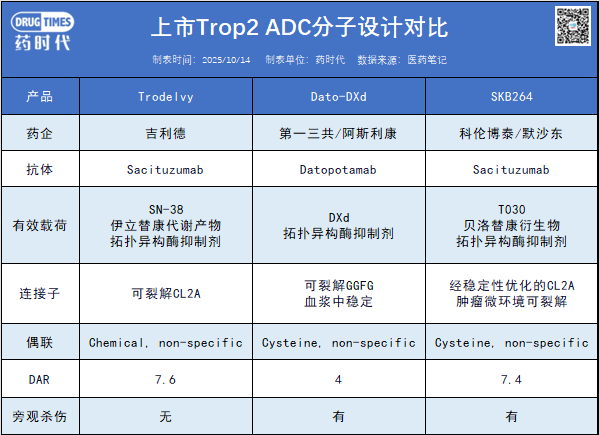 DRUG TIMES
药时代

上市Trop2 ADC分子设计对比

制表时间：2025/10/14　制表单位：药时代　数据来源：医药笔记

| 产品 | Trodelvy | Dato-DXd | SKB264 |
|---|---|---|---|
| 药企 | 吉利德 | 第一三共/阿斯利康 | 科伦博泰/默沙东 |
| 抗体 | Sacituzumab | Datopotamab | Sacituzumab |
| 有效载荷 | SN-38 伊立替康代谢产物 拓扑异构酶抑制剂 | DXd 拓扑异构酶抑制剂 | T030 贝洛替康衍生物 拓扑异构酶抑制剂 |
| 连接子 | 可裂解CL2A | 可裂解GGFG 血浆中稳定 | 经稳定性优化的CL2A 肿瘤微环境可裂解 |
| 偶联 | Chemical, non-specific | Cysteine, non-specific | Cysteine, non-specific |
| DAR | 7.6 | 4 | 7.4 |
| 旁观杀伤 | 无 | 有 | 有 |